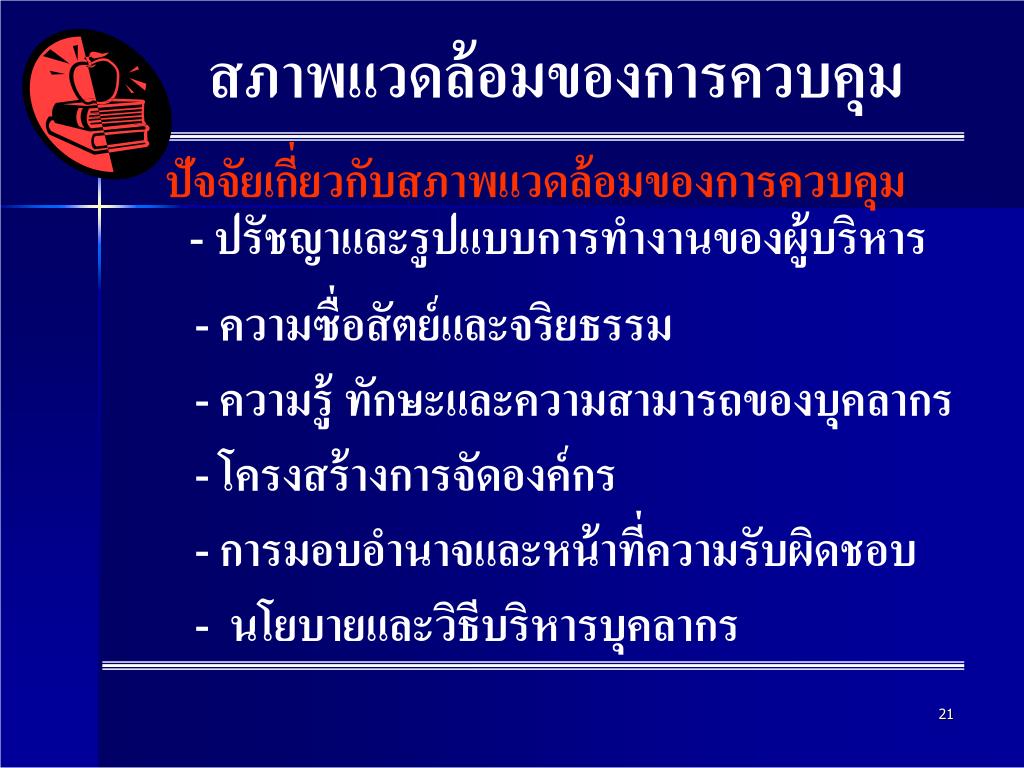 สภาพแวดล้อมของการควบคุม

ปัจจัยเกี่ยวกับสภาพแวดล้อมของการควบคุม

- ปรัชญาและรูปแบบการทำงานของผู้บริหาร

- ความซื่อสัตย์และจริยธรรม

- ความรู้ ทักษะและความสามารถของบุคลากร

- โครงสร้างการจัดองค์กร

- การมอบอำนาจและหน้าที่ความรับผิดชอบ

- นโยบายและวิธีบริหารบุคลากร

21